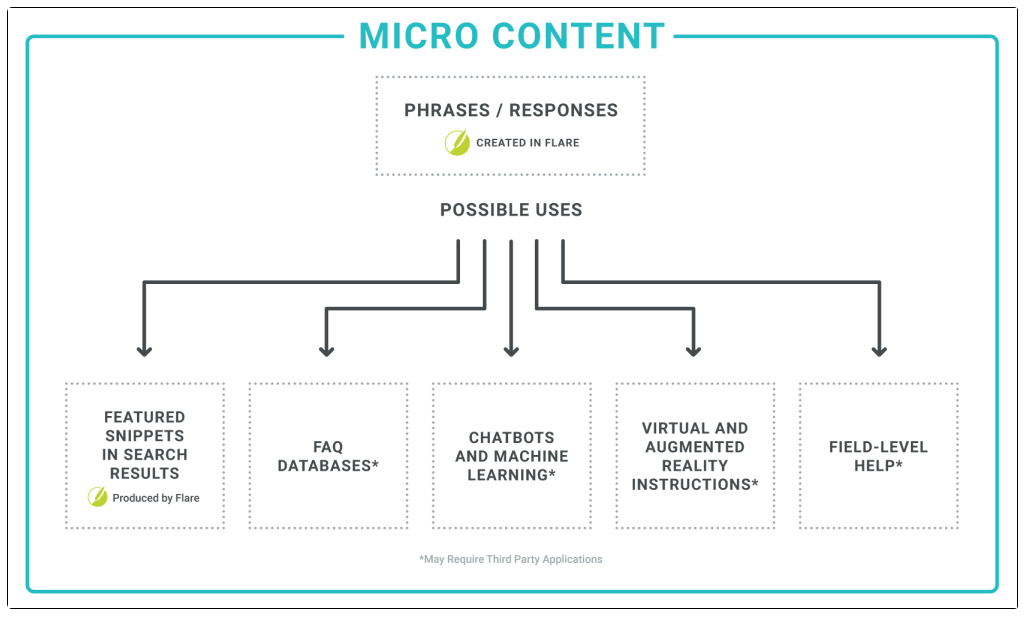 MICRO CONTENT

PHRASES / RESPONSES

CREATED IN FLARE

POSSIBLE USES

FEATURED SNIPPETS IN SEARCH RESULTS

Produced by Flare

FAQ DATABASES*

CHATBOTS AND MACHINE LEARNING*

VIRTUAL AND AUGMENTED REALITY INSTRUCTIONS*

FIELD-LEVEL HELP*

*May Require Third Party Applications